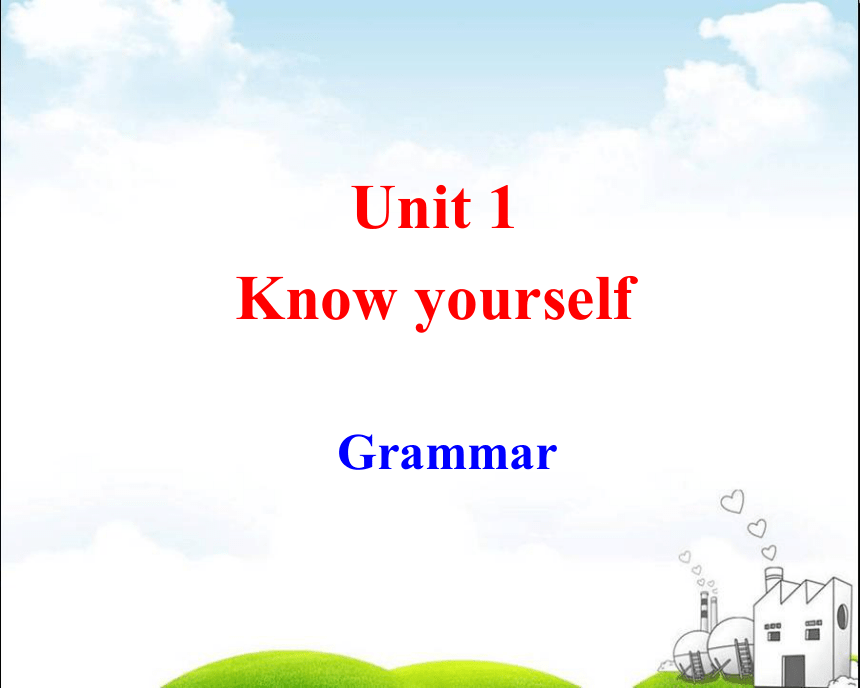 Unit 1
Know yourself

Grammar